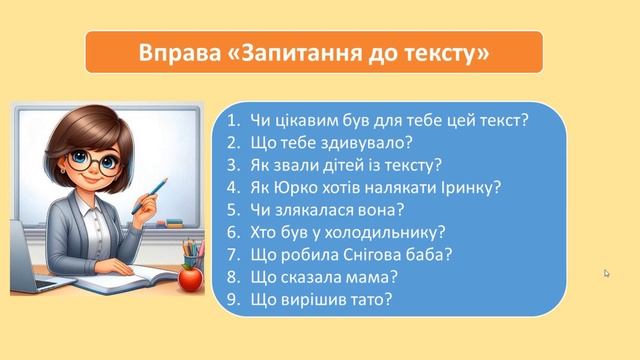 Вправа «Запитання до тексту»

1. Чи цікавим був для тебе цей текст?
2. Що тебе здивувало?
3. Як звали дітей із тексту?
4. Як Юрко хотів налякати Іринку?
5. Чи злякалася вона?
6. Хто був у холодильнику?
7. Що робила Снігова баба?
8. Що сказала мама?
9. Що вирішив тато?